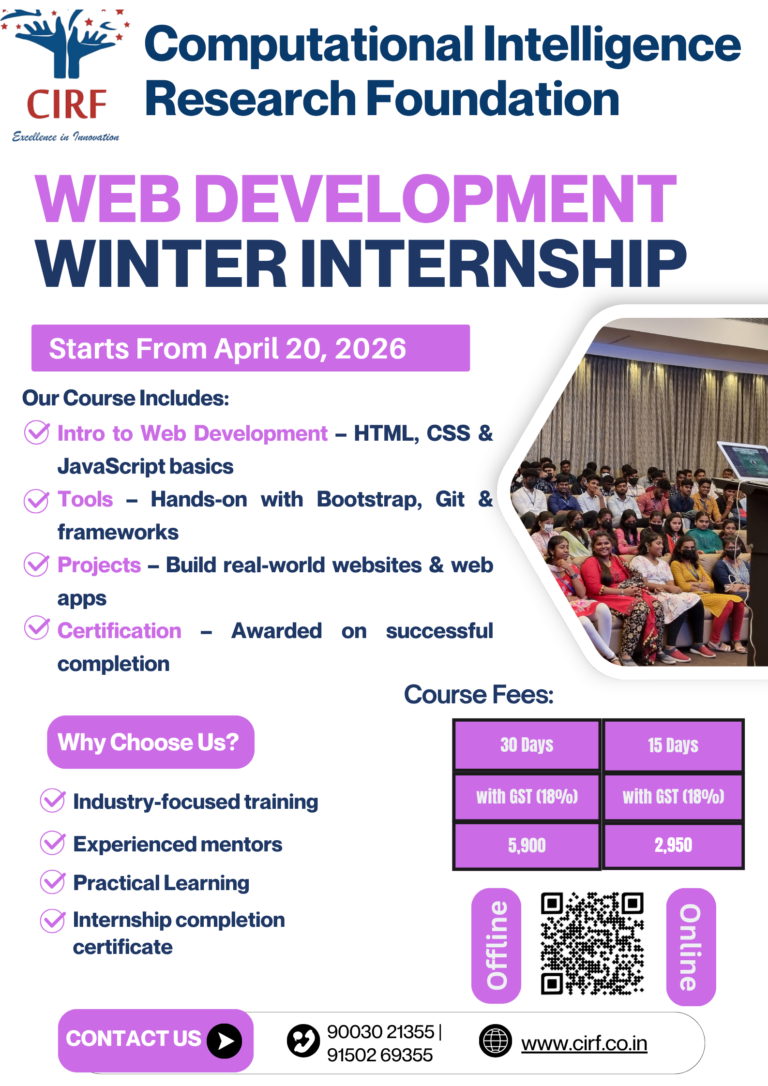 CIRF
Excellence in Innovation

Computational Intelligence Research Foundation

WEB DEVELOPMENT
WINTER INTERNSHIP

Starts From April 20, 2026

Our Course Includes:

Intro to Web Development – HTML, CSS & JavaScript basics

Tools – Hands-on with Bootstrap, Git & frameworks

Projects – Build real-world websites & web apps

Certification – Awarded on successful completion

Course Fees:

| 30 Days | 15 Days |
|---|---|
| with GST (18%) | with GST (18%) |
| 5,900 | 2,950 |

Why Choose Us?

Industry-focused training

Experienced mentors

Practical Learning

Internship completion certificate

Offline

Online

CONTACT US

90030 21355 | 91502 69355

www.cirf.co.in